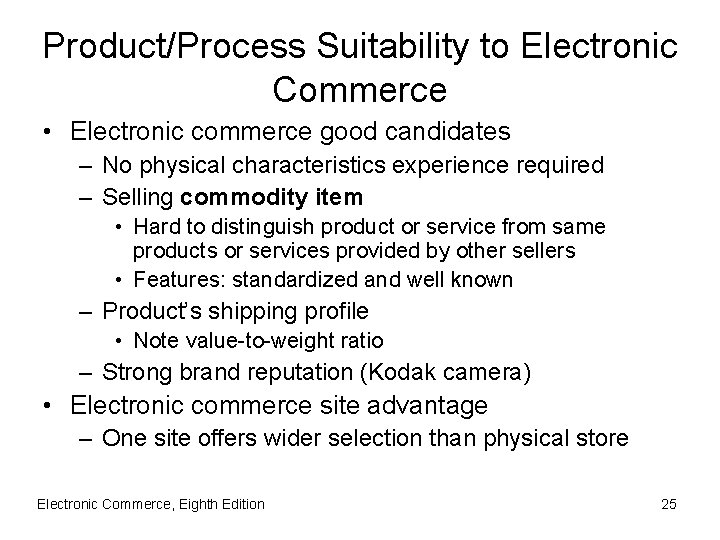 Product/Process Suitability to Electronic Commerce

• Electronic commerce good candidates
– No physical characteristics experience required
– Selling commodity item
• Hard to distinguish product or service from same products or services provided by other sellers
• Features: standardized and well known
– Product's shipping profile
• Note value-to-weight ratio
– Strong brand reputation (Kodak camera)
• Electronic commerce site advantage
– One site offers wider selection than physical store

Electronic Commerce, Eighth Edition

25